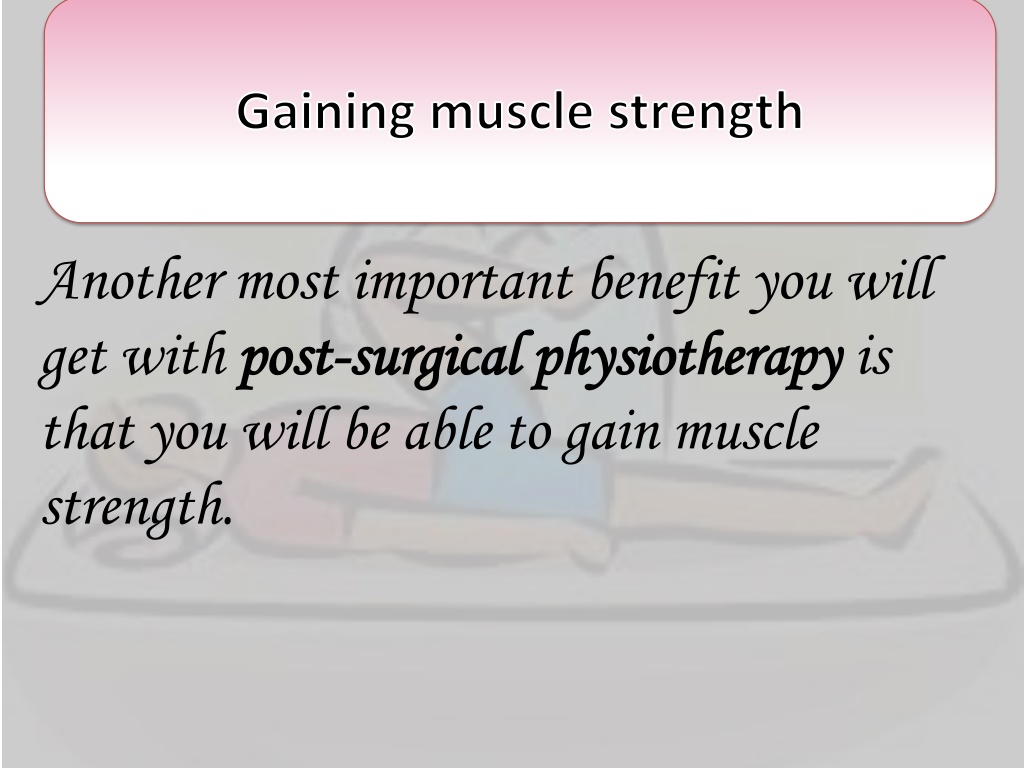 Gaining muscle strength

Another most important benefit you will get with post-surgical physiotherapy is that you will be able to gain muscle strength.